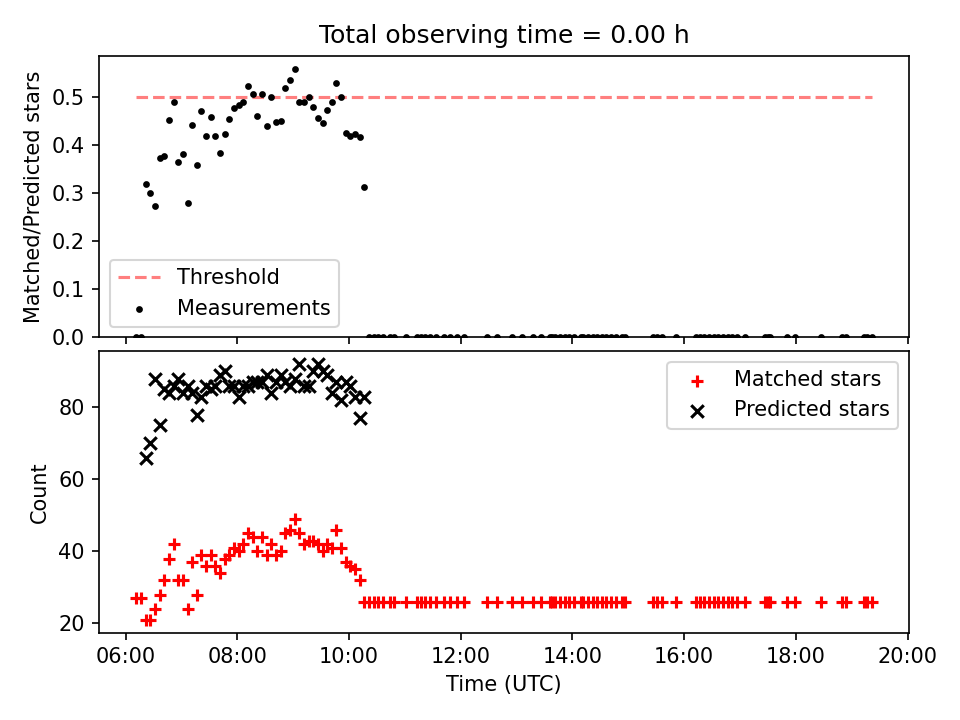 Total observing time = 0.00 h

Matched/Predicted stars

0.5
0.4
0.3
0.2
0.1
0.0

Threshold
Measurements

Count

80
60
40
20

Matched stars
Predicted stars

06:00
08:00
10:00
12:00
14:00
16:00
18:00
20:00

Time (UTC)